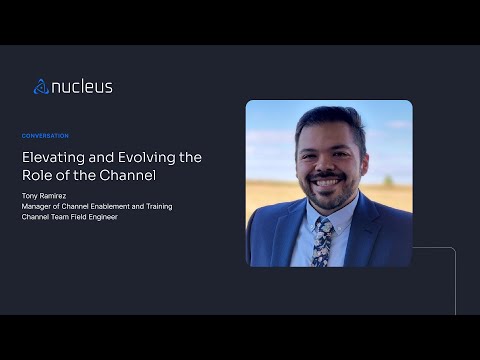 nucleus

CONVERSATION

Elevating and Evolving the Role of the Channel

Tony Ramirez
Manager of Channel Enablement and Training
Channel Team Field Engineer